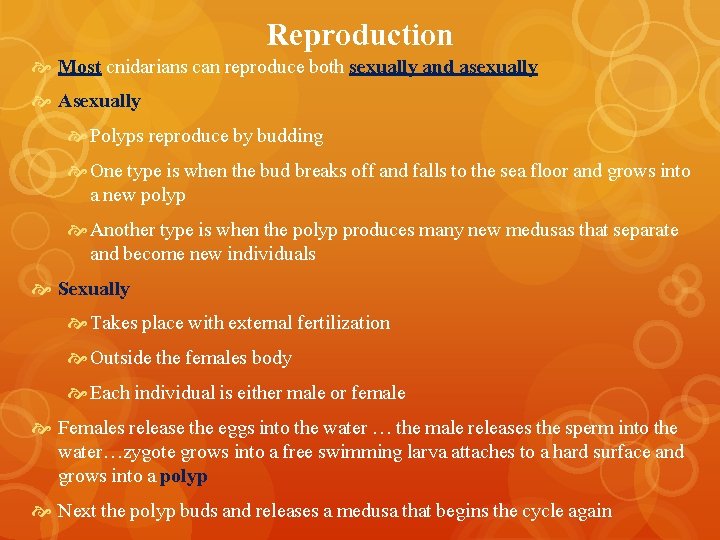 Reproduction

Most cnidarians can reproduce both sexually and asexually

Asexually

Polyps reproduce by budding

One type is when the bud breaks off and falls to the sea floor and grows into a new polyp

Another type is when the polyp produces many new medusas that separate and become new individuals

Sexually

Takes place with external fertilization

Outside the females body

Each individual is either male or female

Females release the eggs into the water … the male releases the sperm into the water…zygote grows into a free swimming larva attaches to a hard surface and grows into a polyp

Next the polyp buds and releases a medusa that begins the cycle again